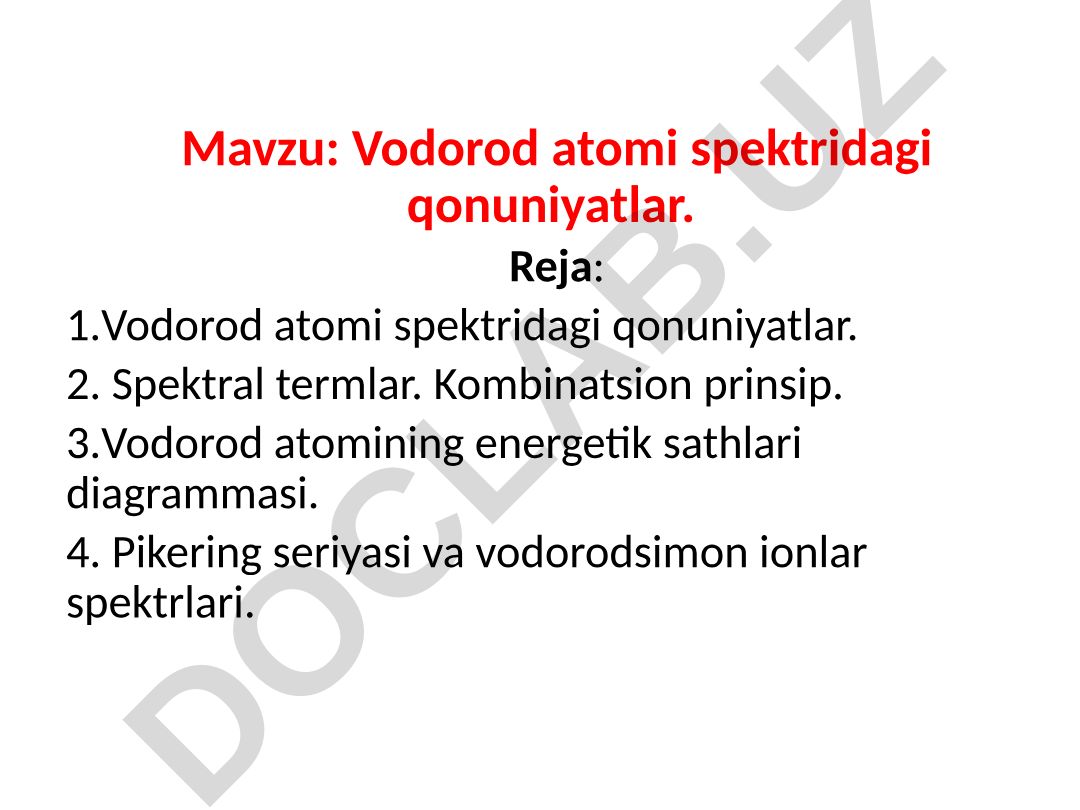 Mavzu: Vodorod atomi spektridagi qonuniyatlar.

Reja:

1.Vodorod atomi spektridagi qonuniyatlar.

2. Spektral termlar. Kombinatsion prinsip.

3.Vodorod atomining energetik sathlari diagrammasi.

4. Pikering seriyasi va vodorodsimon ionlar spektrlari.

DOCLAB.UZ